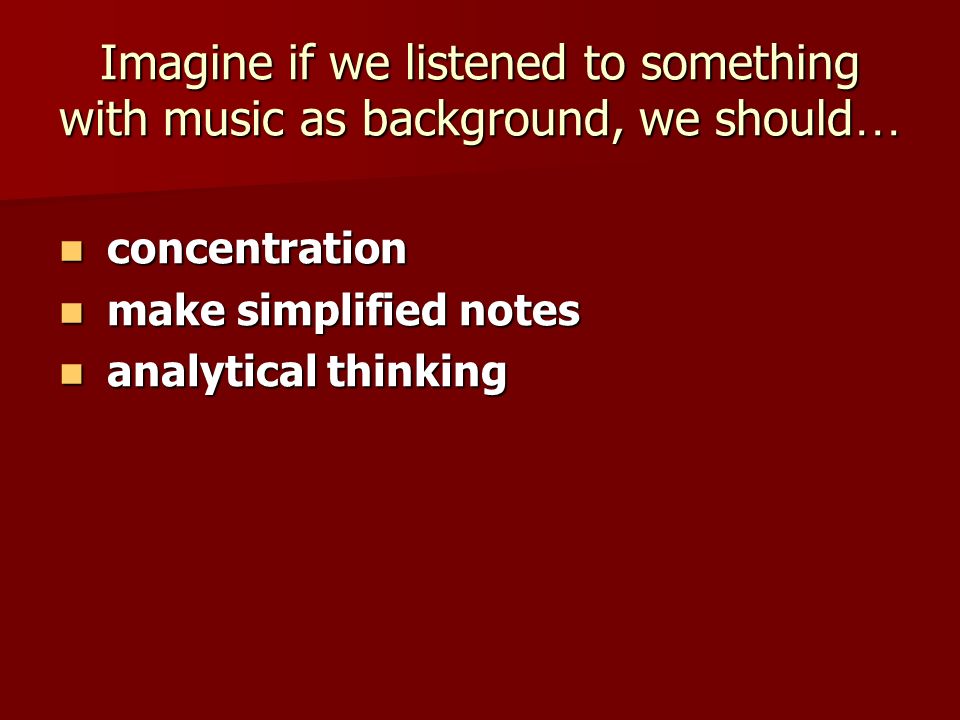 Imagine if we listened to something with music as background, we should…

- concentration
- make simplified notes
- analytical thinking